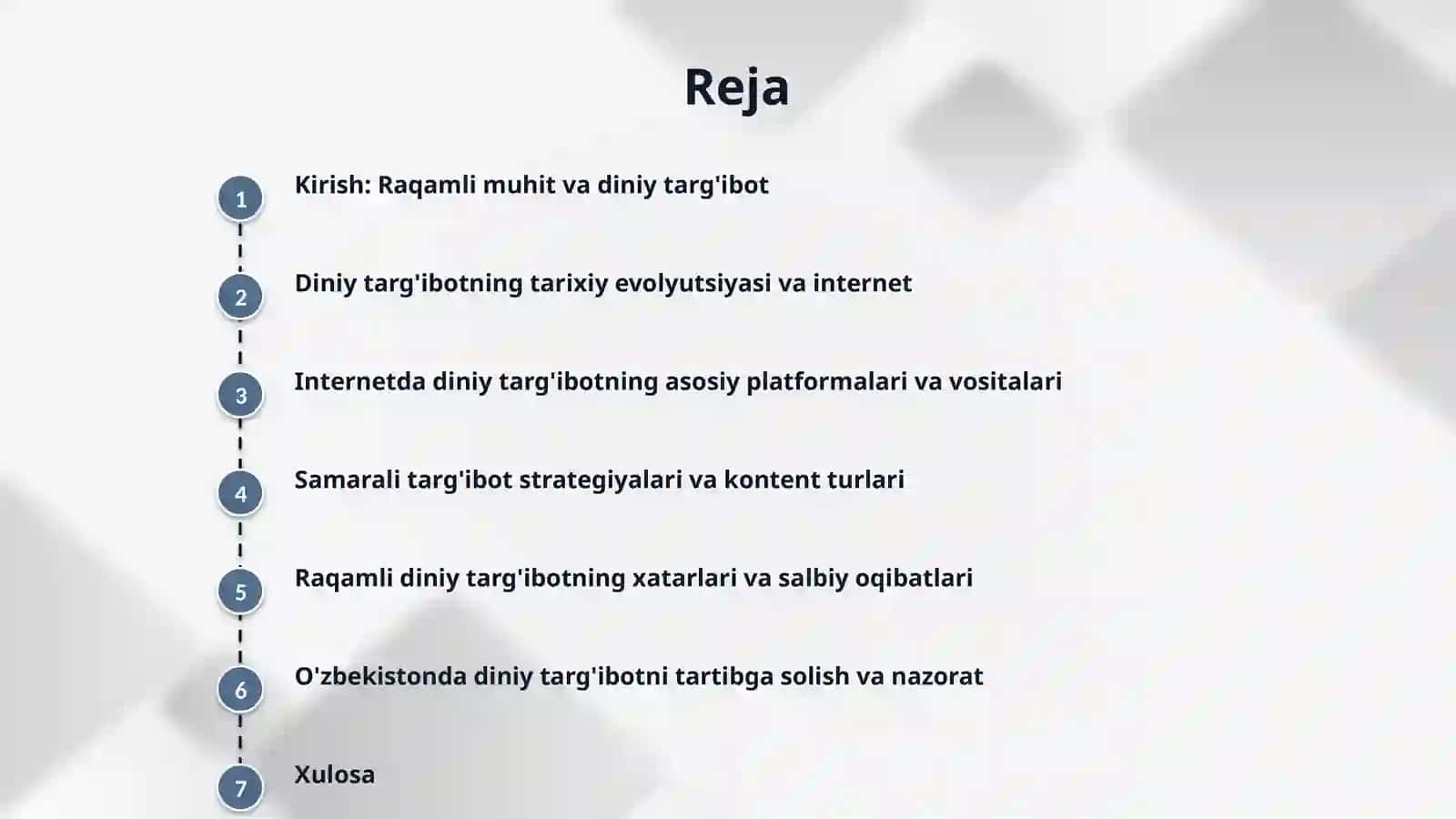 Reja

1 Kirish: Raqamli muhit va diniy targ'ibot

2 Diniy targ'ibotning tarixiy evolyutsiyasi va internet

3 Internetda diniy targ'ibotning asosiy platformalari va vositalari

4 Samarali targ'ibot strategiyalari va kontent turlari

5 Raqamli diniy targ'ibotning xatarlari va salbiy oqibatlari

6 O'zbekistonda diniy targ'ibotni tartibga solish va nazorat

7 Xulosa